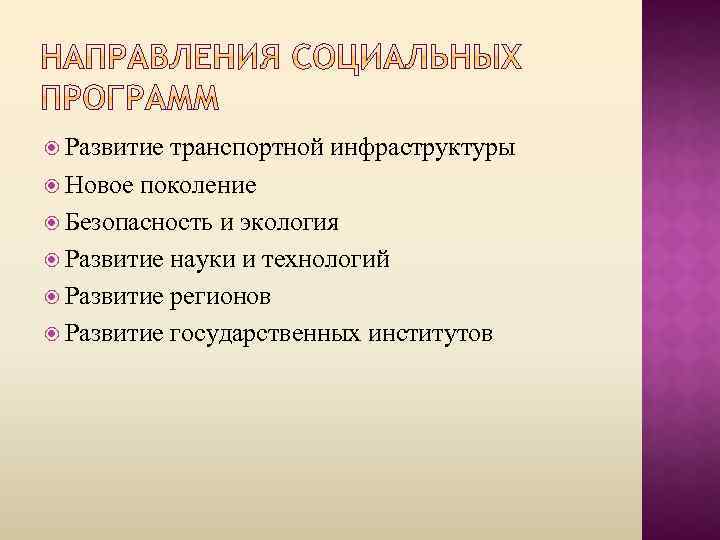 НАПРАВЛЕНИЯ СОЦИАЛЬНЫХ ПРОГРАММ

Развитие транспортной инфраструктуры
Новое поколение
Безопасность и экология
Развитие науки и технологий
Развитие регионов
Развитие государственных институтов